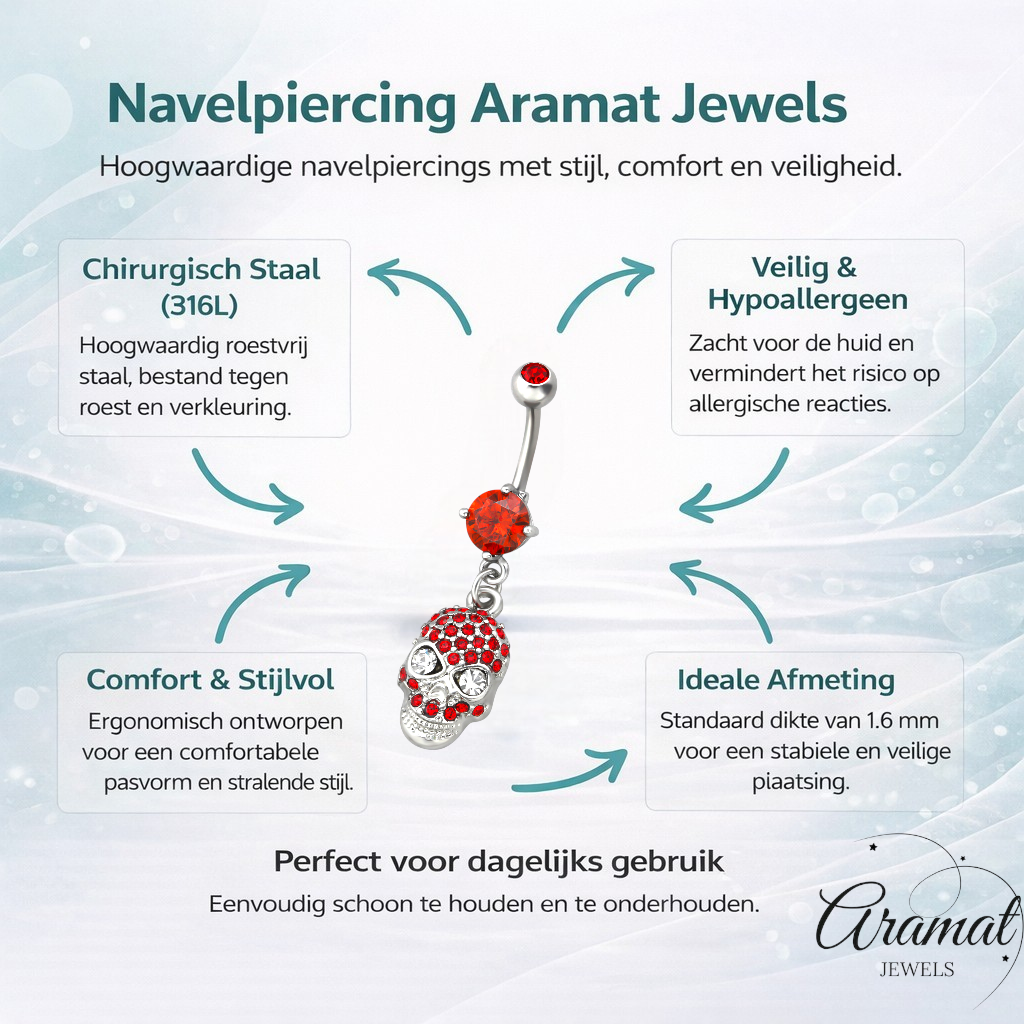 Navelpiercing Aramat Jewels

Hoogwaardige navelpiercings met stijl, comfort en veiligheid.

Chirurgisch Staal (316L)

Hoogwaardig roestvrij staal, bestand tegen roest en verkleuring.

Veilig & Hypoallergeen

Zacht voor de huid en vermindert het risico op allergische reacties.

Comfort & Stijlvol

Ergonomisch ontworpen voor een comfortabele pasvorm en stralende stijl.

Ideale Afmeting

Standaard dikte van 1.6 mm voor een stabiele en veilige piaatsing.

Perfect voor dagelijks gebruik

Eenvoudig schoon te houden en te onderhouden.

Aramat
JEWELS